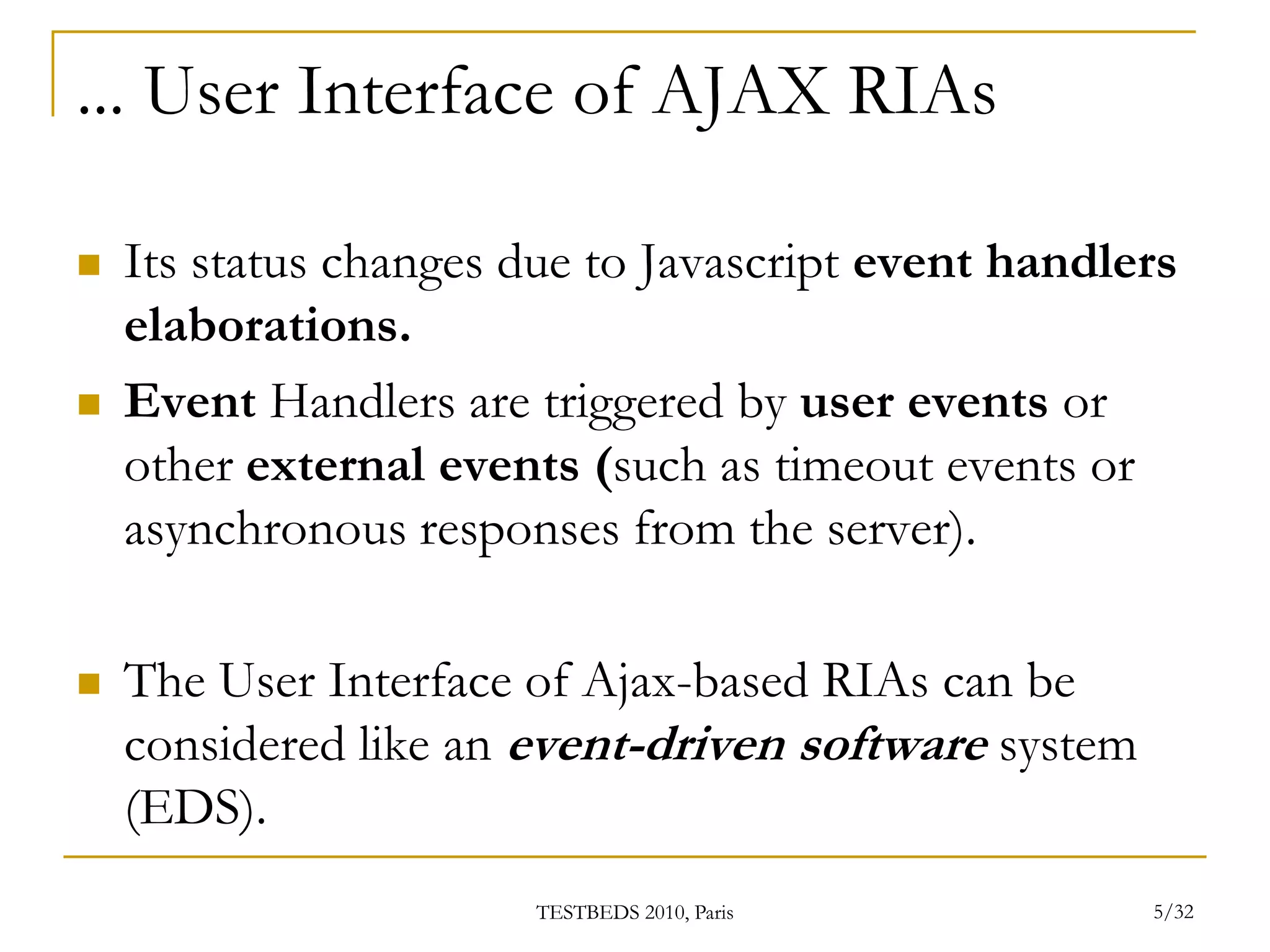 ... User Interface of AJAX RIAs

Its status changes due to Javascript event handlers elaborations.

Event Handlers are triggered by user events or other external events (such as timeout events or asynchronous responses from the server).

The User Interface of Ajax-based RIAs can be considered like an event-driven software system (EDS).

TESTBEDS 2010, Paris

5/32